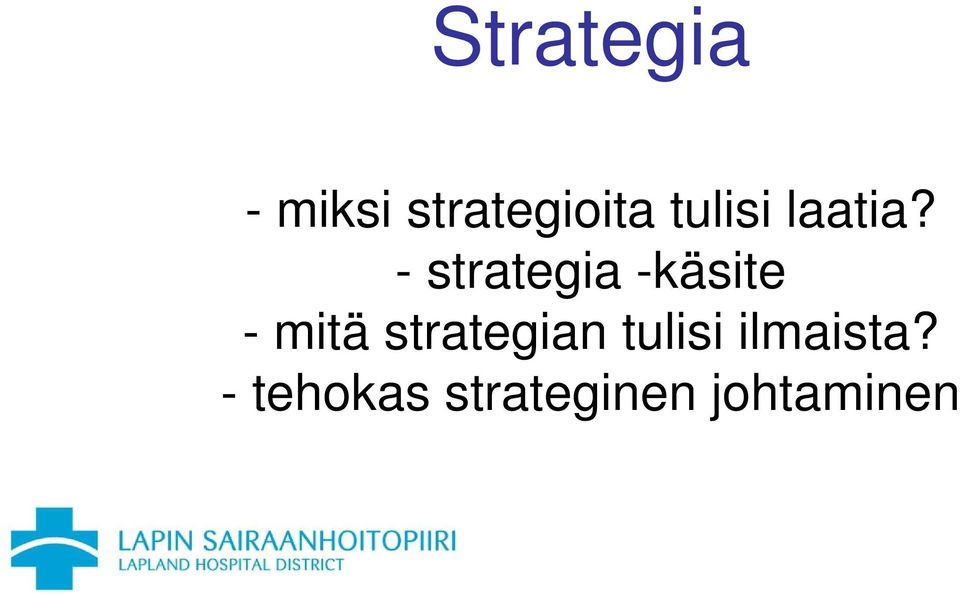 Strategia

- miksi strategioita tulisi laatia?
- strategia -käsite
- mitä strategian tulisi ilmaista?
- tehokas strateginen johtaminen

LAPIN SAIRAANHOITOPIIRI
LAPLAND HOSPITAL DISTRICT